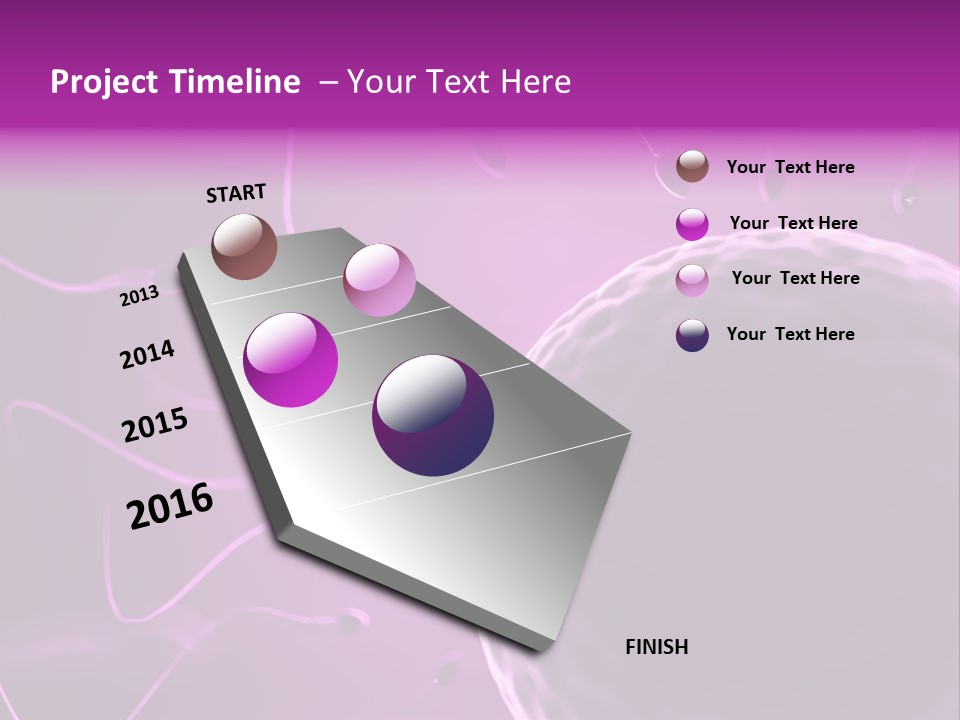 Project Timeline – Your Text Here

START

2013

2014

2015

2016

FINISH

Your Text Here

Your Text Here

Your Text Here

Your Text Here